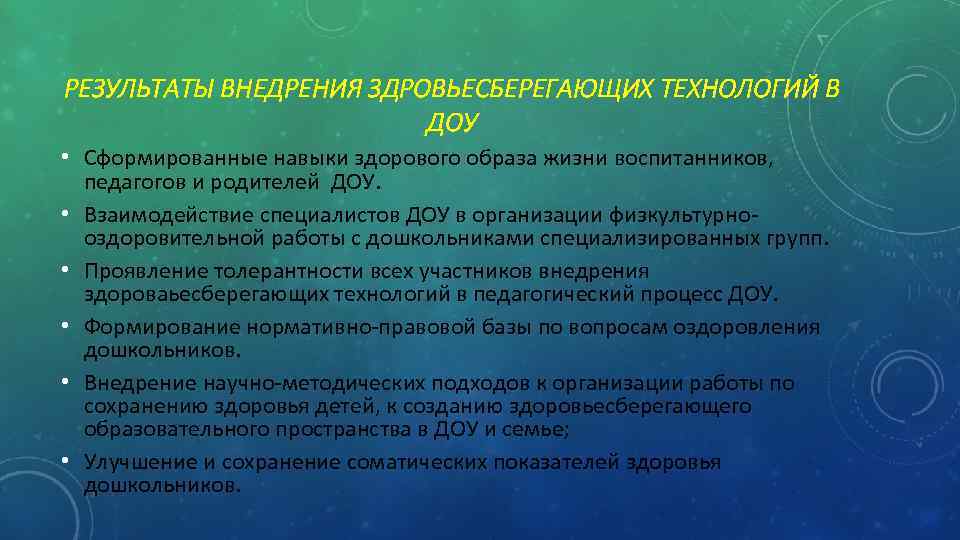 РЕЗУЛЬТАТЫ ВНЕДРЕНИЯ ЗДРОВЬЕСБЕРЕГАЮЩИХ ТЕХНОЛОГИЙ В ДОУ

• Сформированные навыки здорового образа жизни воспитанников, педагогов и родителей ДОУ.
• Взаимодействие специалистов ДОУ в организации физкультурно-оздоровительной работы с дошкольниками специализированных групп.
• Проявление толерантности всех участников внедрения здороваьесберегающих технологий в педагогический процесс ДОУ.
• Формирование нормативно-правовой базы по вопросам оздоровления дошкольников.
• Внедрение научно-методических подходов к организации работы по сохранению здоровья детей, к созданию здоровьесберегающего образовательного пространства в ДОУ и семье;
• Улучшение и сохранение соматических показателей здоровья дошкольников.